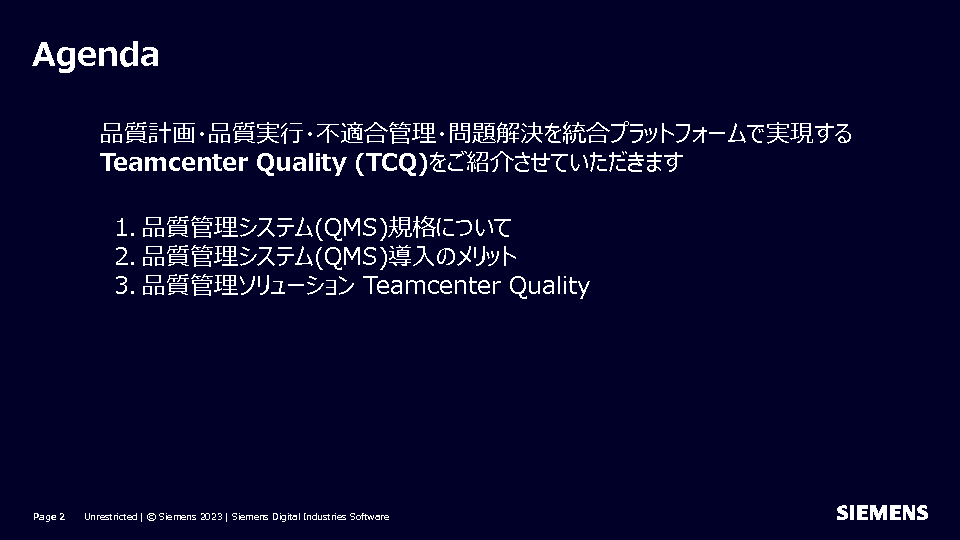 Agenda

品質計画・品質実行・不適合管理・問題解決を統合プラットフォームで実現する
Teamcenter Quality (TCQ)をご紹介させていただきます

1. 品質管理システム(QMS)規格について
2. 品質管理システム(QMS)導入のメリット
3. 品質管理ソリューション Teamcenter Quality

Page 2 Unrestricted | © Siemens 2023 | Siemens Digital Industries Software

SIEMENS